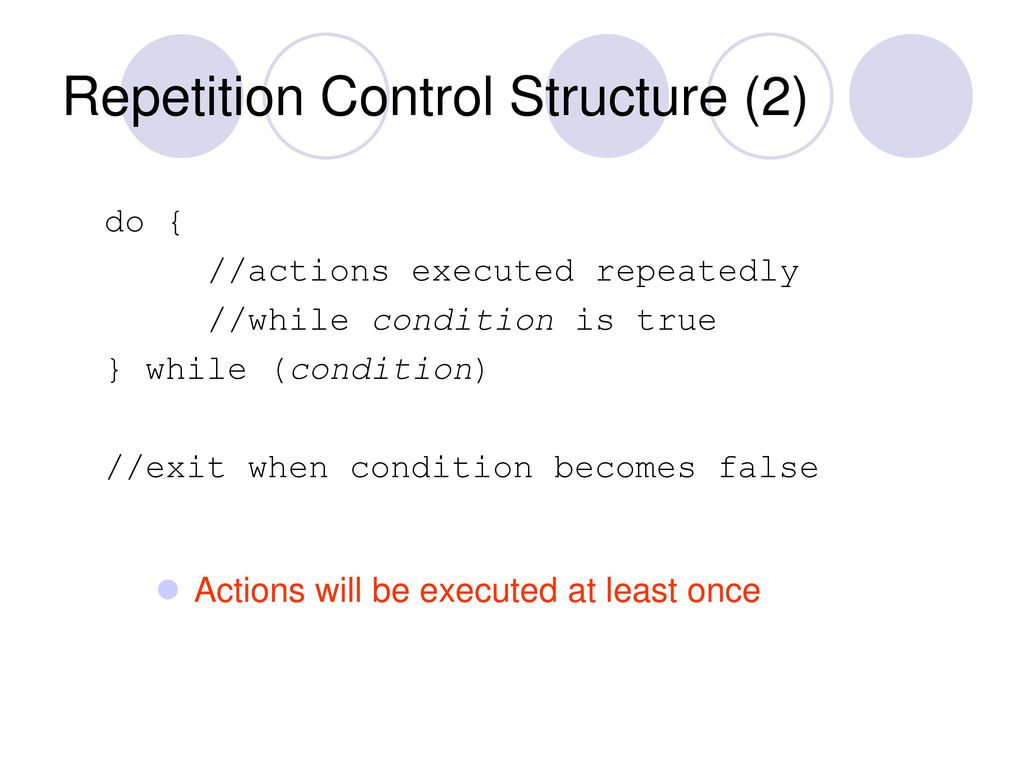 Repetition Control Structure (2)

do {
//actions executed repeatedly
//while condition is true
} while (condition)

//exit when condition becomes false

Actions will be executed at least once